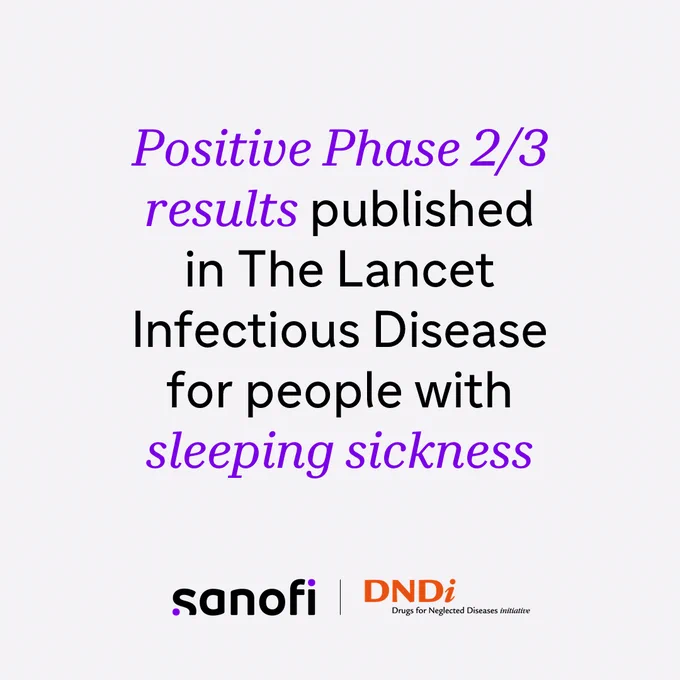 Positive Phase 2/3 results published in The Lancet Infectious Disease for people with sleeping sickness

sanofi | DNDi
Drugs for Neglected Diseases initiative